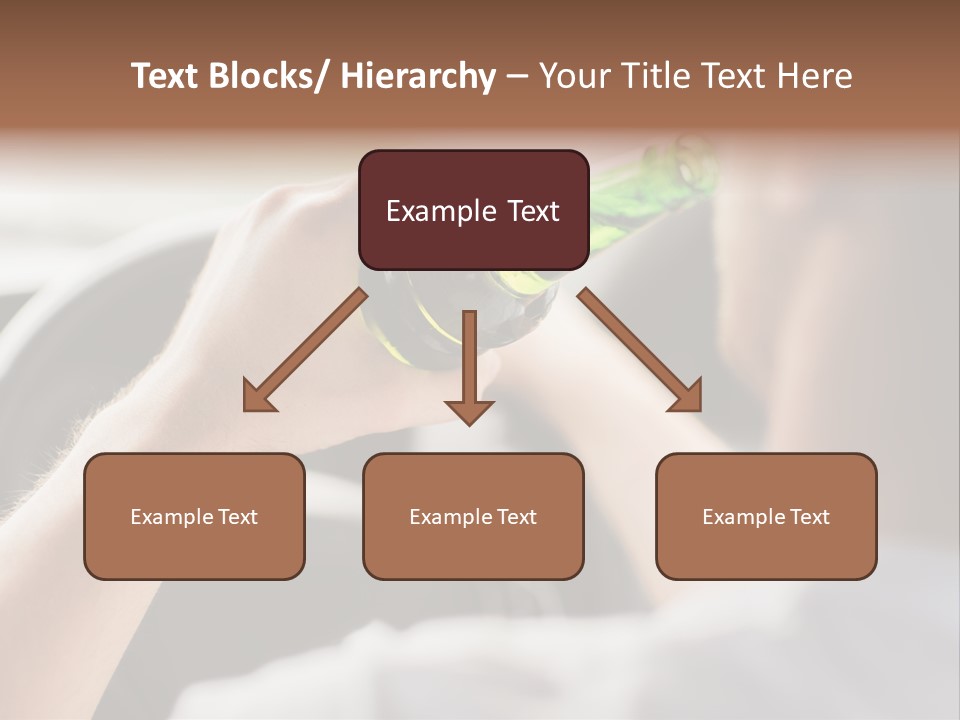 Text Blocks/ Hierarchy – Your Title Text Here

Example Text

Example Text

Example Text

Example Text